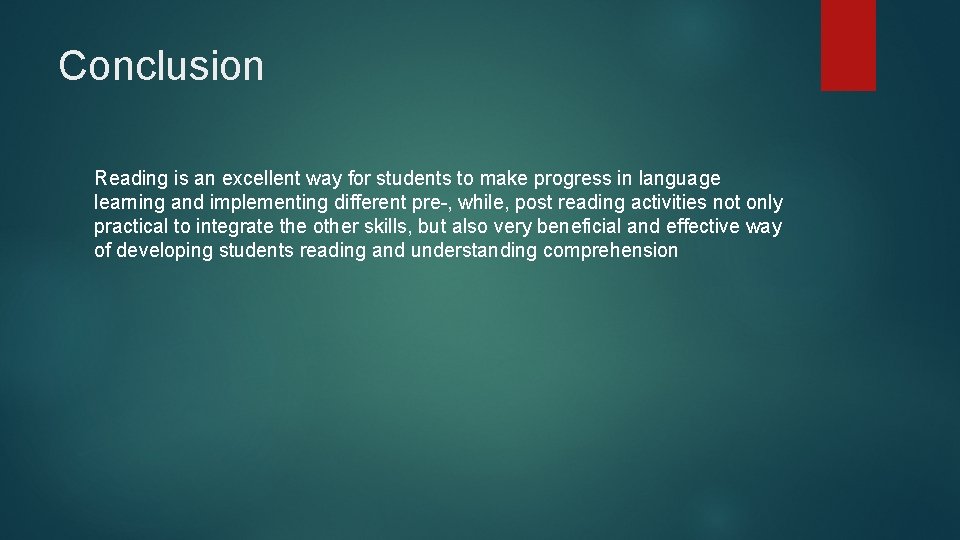 Conclusion

Reading is an excellent way for students to make progress in language learning and implementing different pre-, while, post reading activities not only practical to integrate the other skills, but also very beneficial and effective way of developing students reading and understanding comprehension